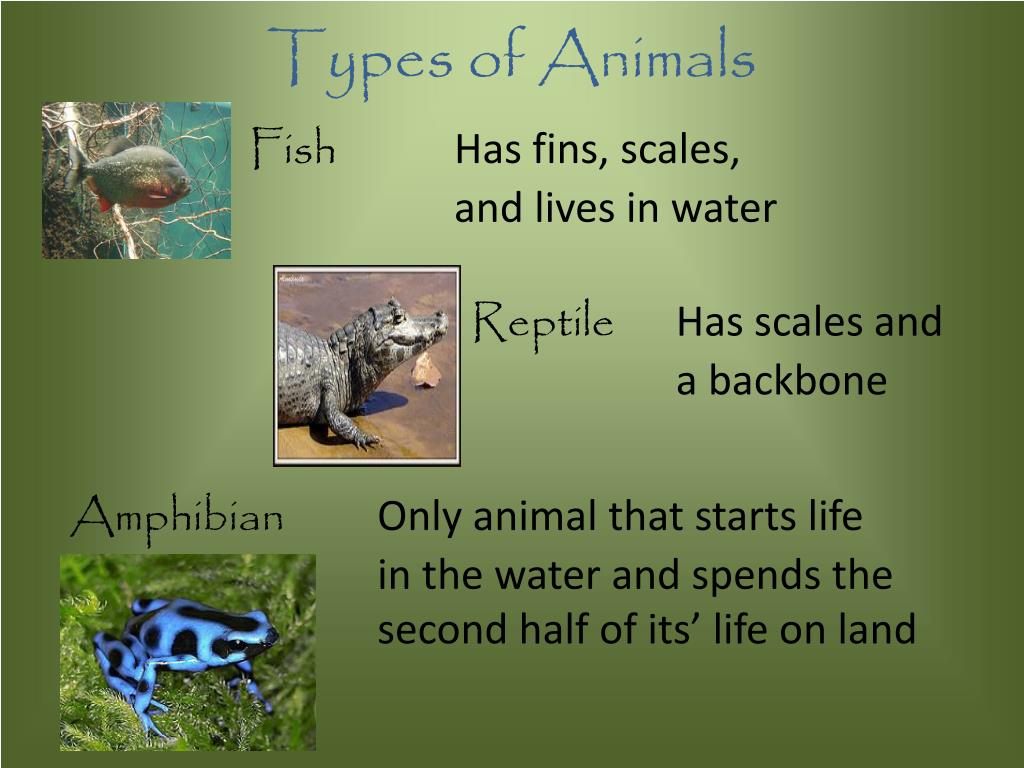 Types of Animals

Fish

Has fins, scales, and lives in water

Reptile

Has scales and a backbone

Amphibian

Only animal that starts life in the water and spends the second half of its’ life on land